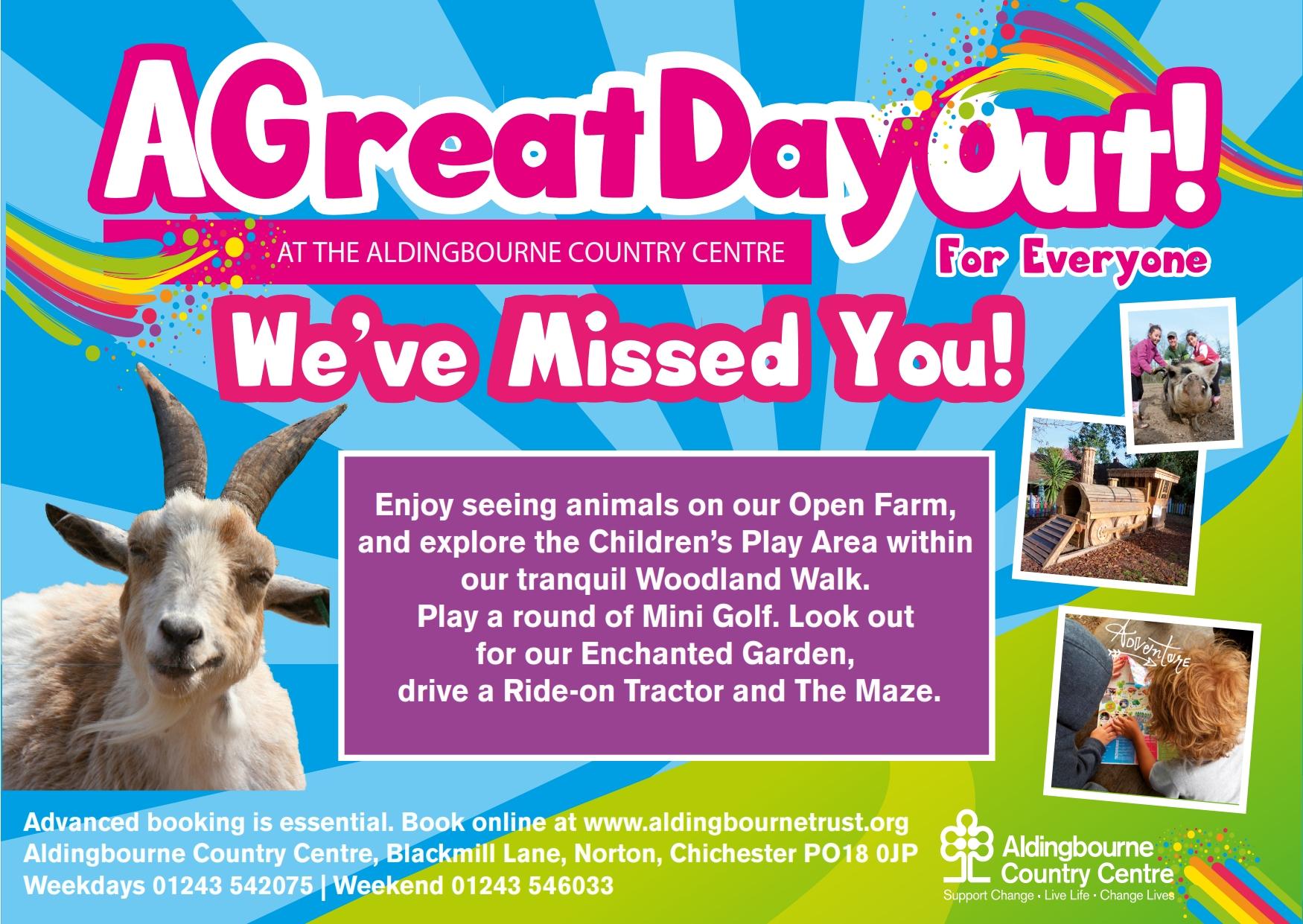 A Great Day Out!

AT THE ALDINGBOURNE COUNTRY CENTRE

For Everyone

We've Missed You!

Enjoy seeing animals on our Open Farm, and explore the Children's Play Area within our tranquil Woodland Walk. Play a round of Mini Golf. Look out for our Enchanted Garden, drive a Ride-on Tractor and The Maze.

Adventure

Advanced booking is essential. Book online at www.aldingbournetrust.org
Aldingbourne Country Centre, Blackmill Lane, Norton, Chichester PO18 0JP
Weekdays 01243 542075 | Weekend 01243 546033

Aldingbourne Country Centre
Support Change • Live Life • Change Lives